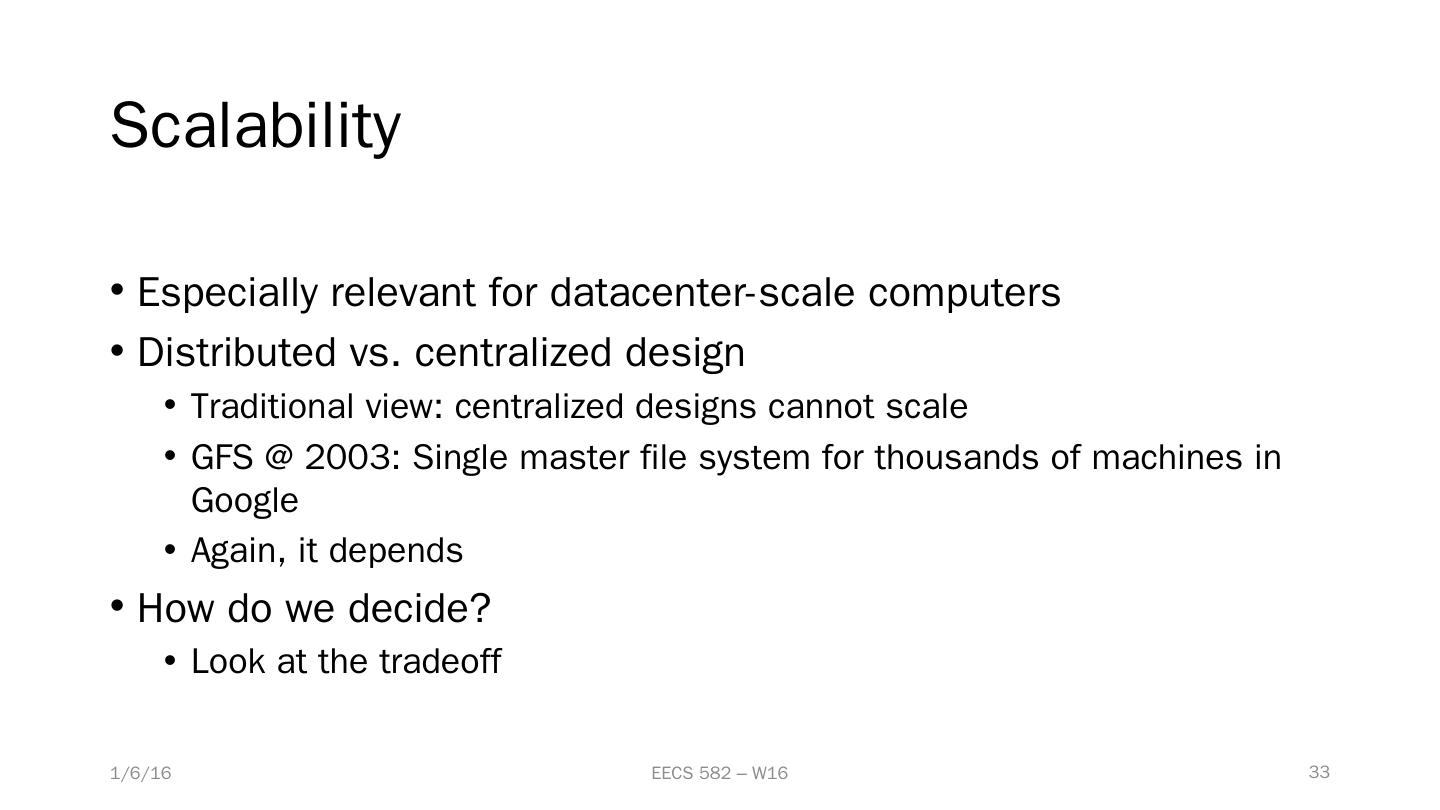 Scalability

• Especially relevant for datacenter-scale computers
• Distributed vs. centralized design
  • Traditional view: centralized designs cannot scale
  • GFS @ 2003: Single master file system for thousands of machines in Google
  • Again, it depends
• How do we decide?
  • Look at the tradeoff

1/6/16

EECS 582 – W16

33